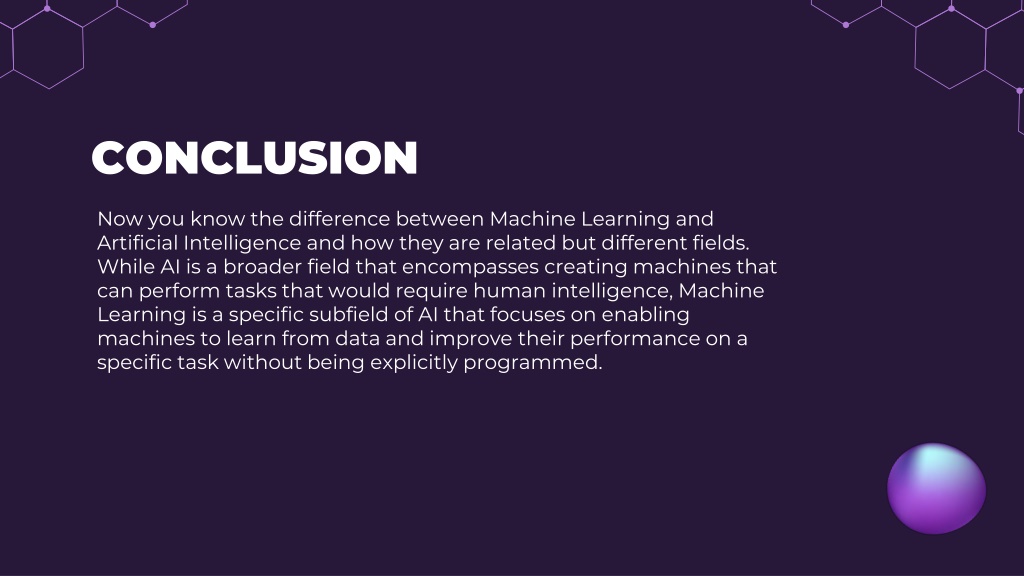 CONCLUSION

Now you know the difference between Machine Learning and Artificial Intelligence and how they are related but different fields. While AI is a broader field that encompasses creating machines that can perform tasks that would require human intelligence, Machine Learning is a specific subfield of AI that focuses on enabling machines to learn from data and improve their performance on a specific task without being explicitly programmed.